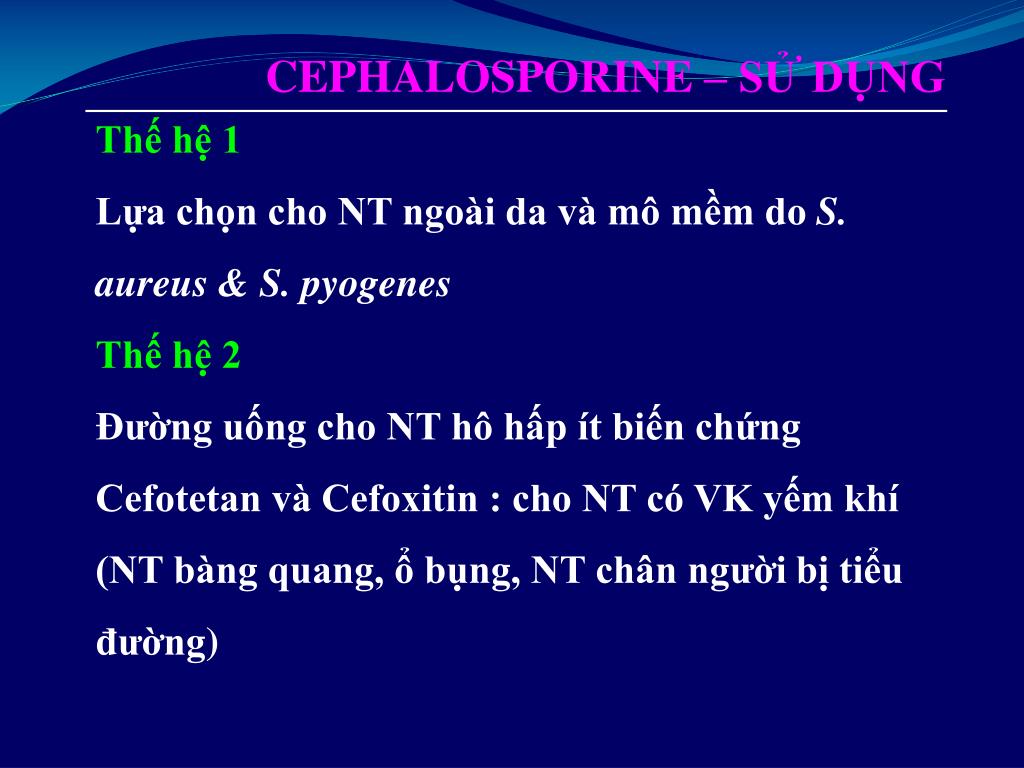 CEPHALOSPORINE – SỬ DỤNG

Thế hệ 1

Lựa chọn cho NT ngoài da và mô mềm do S. aureus & S. pyogenes

Thế hệ 2

Đường uống cho NT hô hấp ít biến chứng

Cefotetan và Cefoxitin : cho NT có VK yếm khí (NT bàng quang, ổ bụng, NT chân người bị tiểu đường)